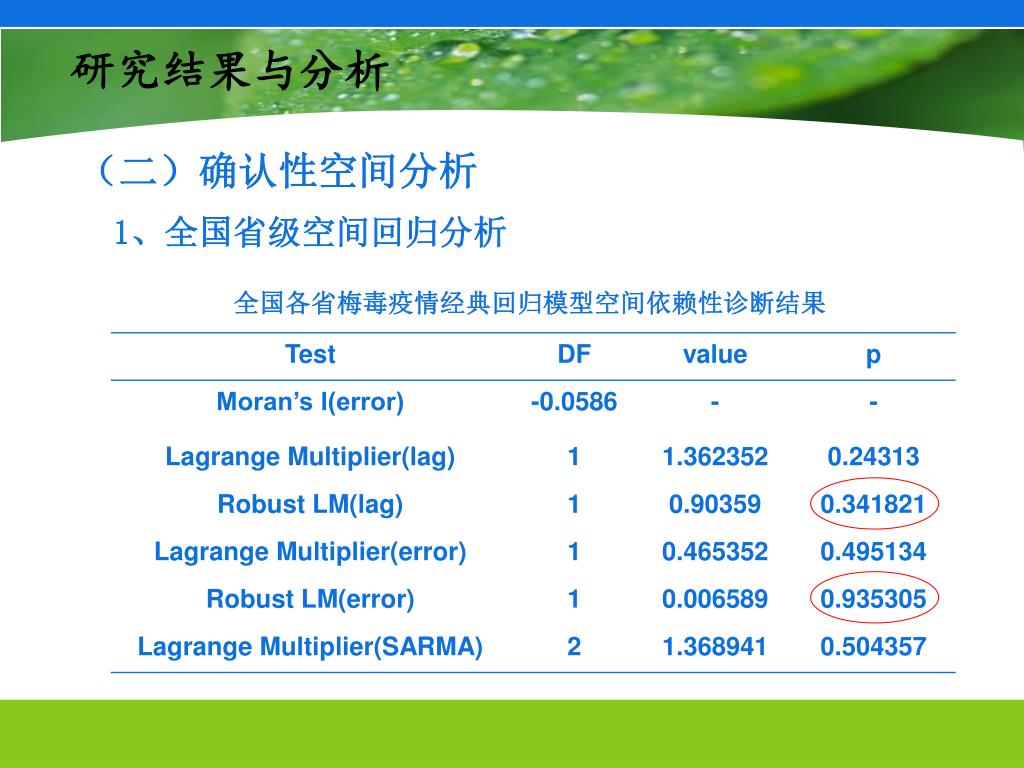 研究结果与分析

（二）确认性空间分析

1、全国省级空间回归分析

全国各省梅毒疫情经典回归模型空间依赖性诊断结果

| Test | DF | value | p |
|---|---|---|---|
| Moran’s I(error) | -0.0586 | - | - |
| Lagrange Multiplier(lag) | 1 | 1.362352 | 0.24313 |
| Robust LM(lag) | 1 | 0.90359 | 0.341821 |
| Lagrange Multiplier(error) | 1 | 0.465352 | 0.495134 |
| Robust LM(error) | 1 | 0.006589 | 0.935305 |
| Lagrange Multiplier(SARMA) | 2 | 1.368941 | 0.504357 |